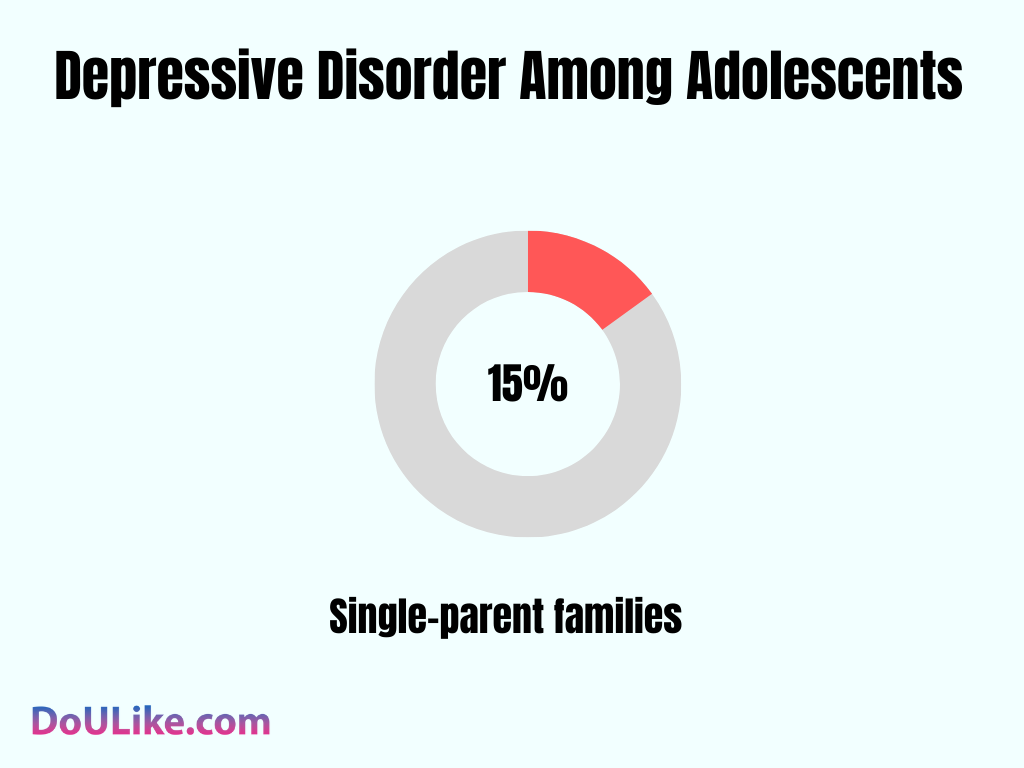 Depressive Disorder Among Adolescents

15%

Single-parent families

DoULike.com